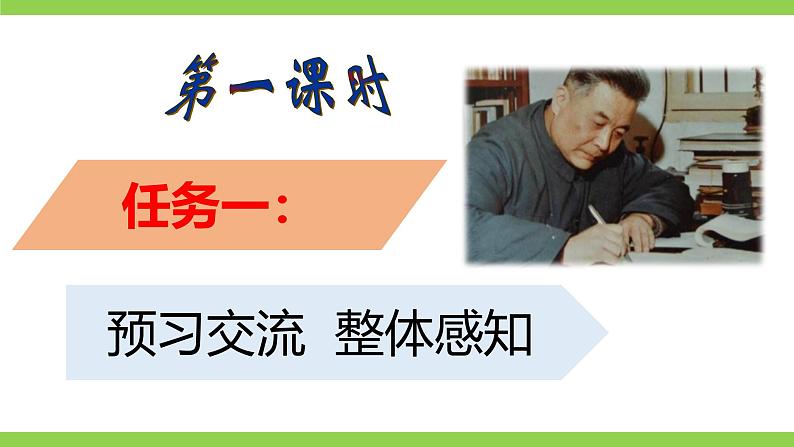 第一课时

任务一：

预习交流  整体感知